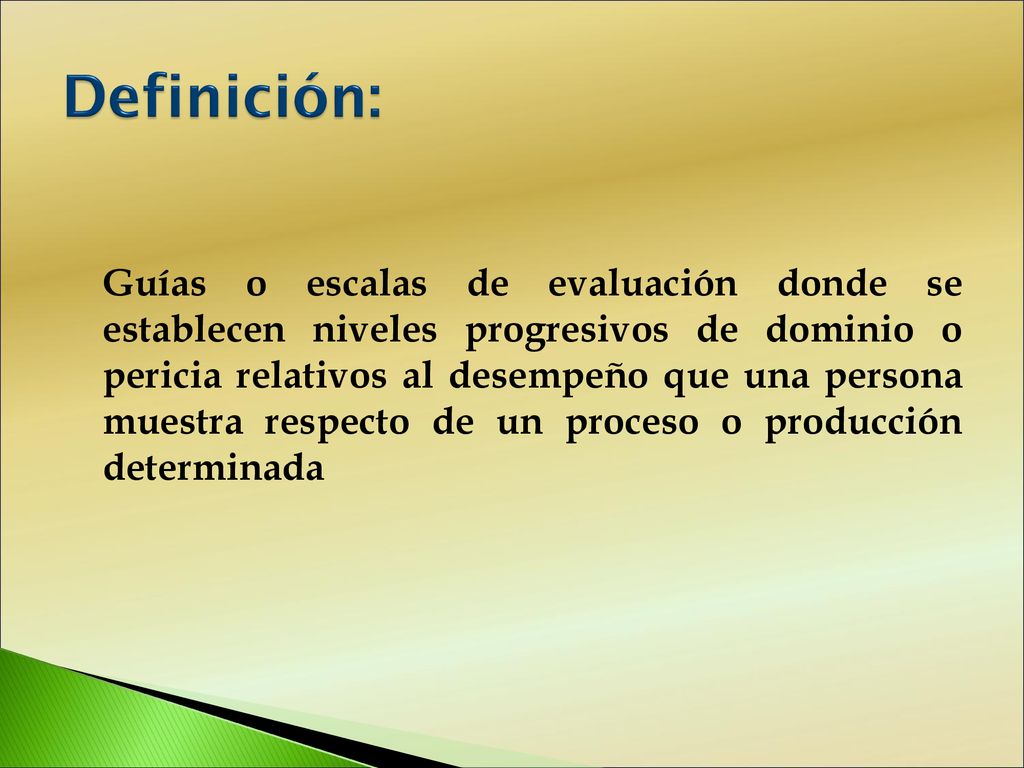 Definición:

Guías o escalas de evaluación donde se establecen niveles progresivos de dominio o pericia relativos al desempeño que una persona muestra respecto de un proceso o producción determinada